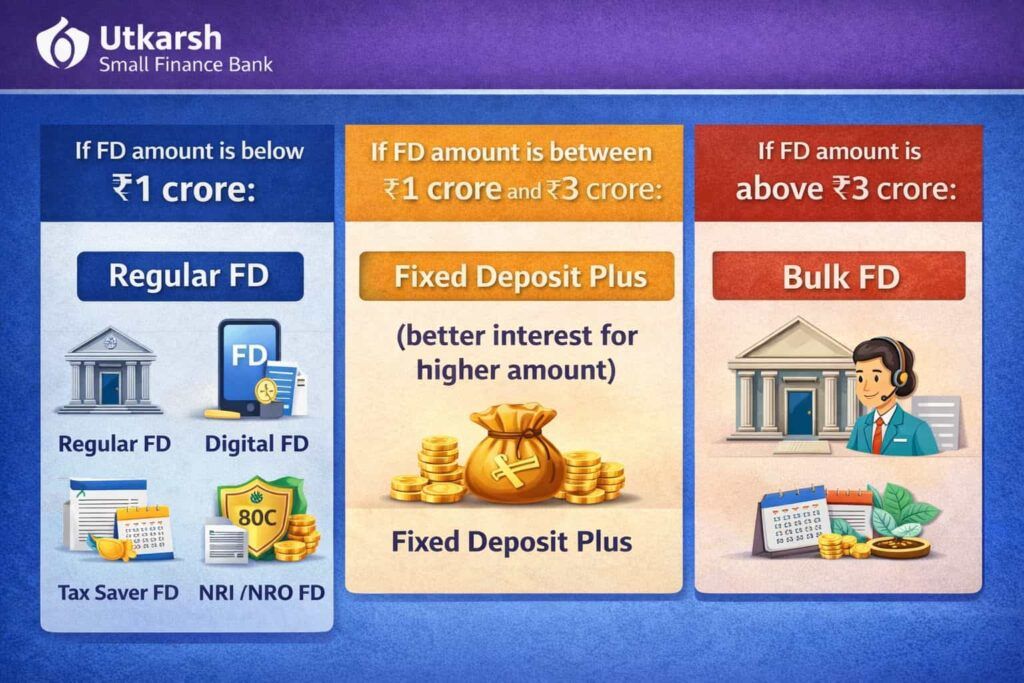 Utkarsh
Small Finance Bank

If FD amount is below ₹1 crore:

Regular FD

FD

Regular FD

Digital FD

80C

Tax Saver FD

NRI /NRO FD

If FD amount is between ₹1 crore and ₹3 crore:

Fixed Deposit Plus

(better interest for higher amount)

Fixed Deposit Plus

If FD amount is above ₹3 crore:

Bulk FD